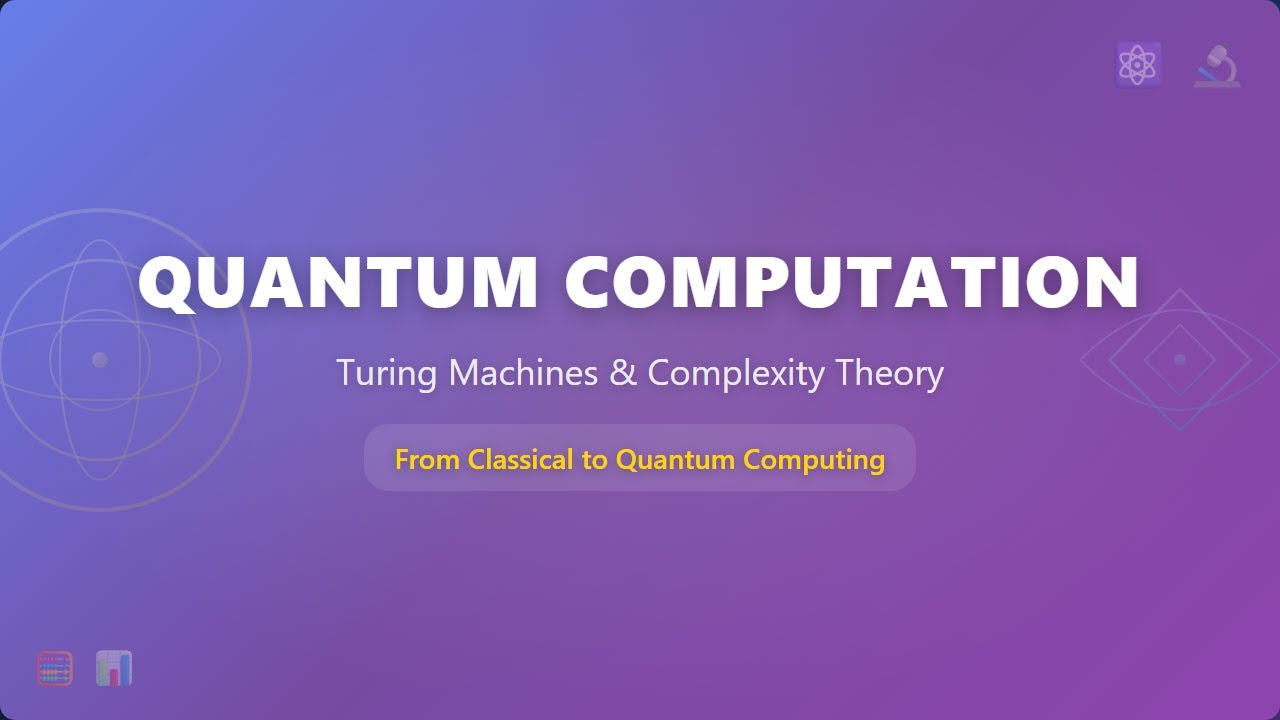 QUANTUM COMPUTATION

Turing Machines & Complexity Theory

From Classical to Quantum Computing